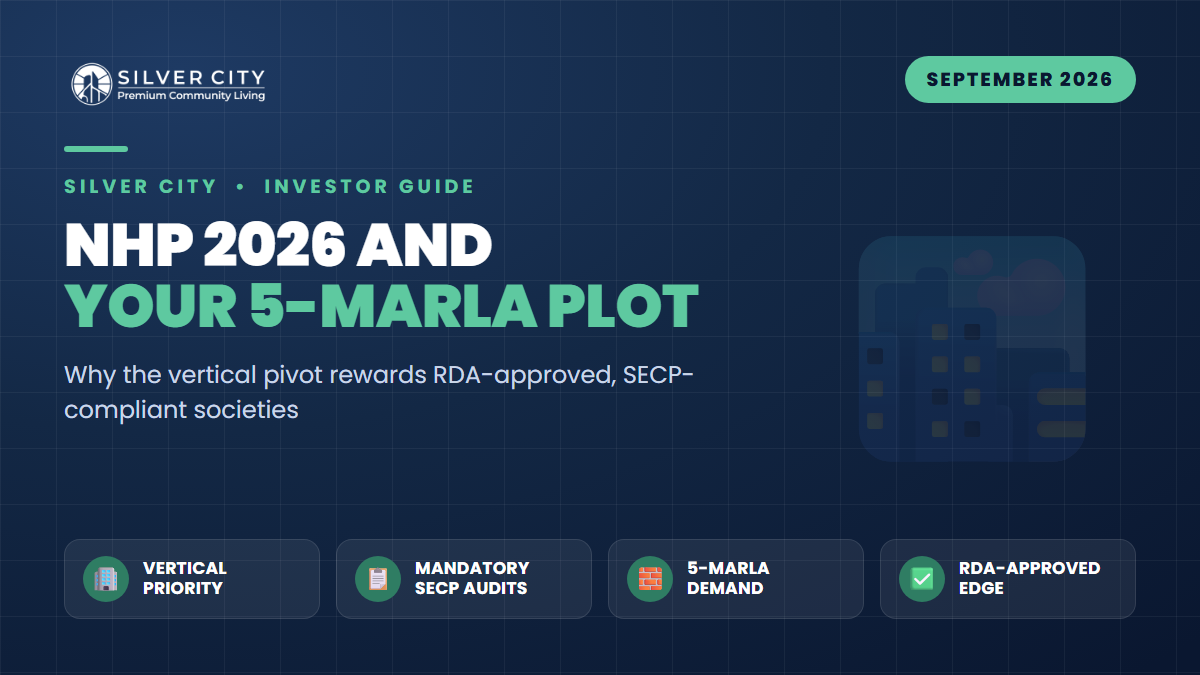 SILVER CITY
Premium Community Living

SEPTEMBER 2026

SILVER CITY • INVESTOR GUIDE

NHP 2026 AND
YOUR 5-MARLA PLOT

Why the vertical pivot rewards RDA-approved, SECP-compliant societies

VERTICAL PRIORITY

MANDATORY SECP AUDITS

5-MARLA DEMAND

RDA-APPROVED EDGE